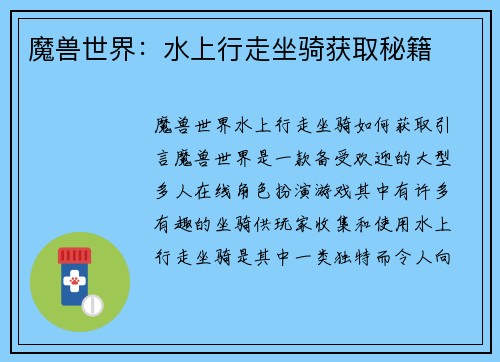 魔兽世界：水上行走坐骑获取秘籍

魔兽世界水上行走坐骑如何获取引言魔兽世界是一款备受欢迎的大型多人在线角色扮演游戏其中有许多有趣的坐骑供玩家收集和使用水上行走坐骑是其中一类独特而令人向